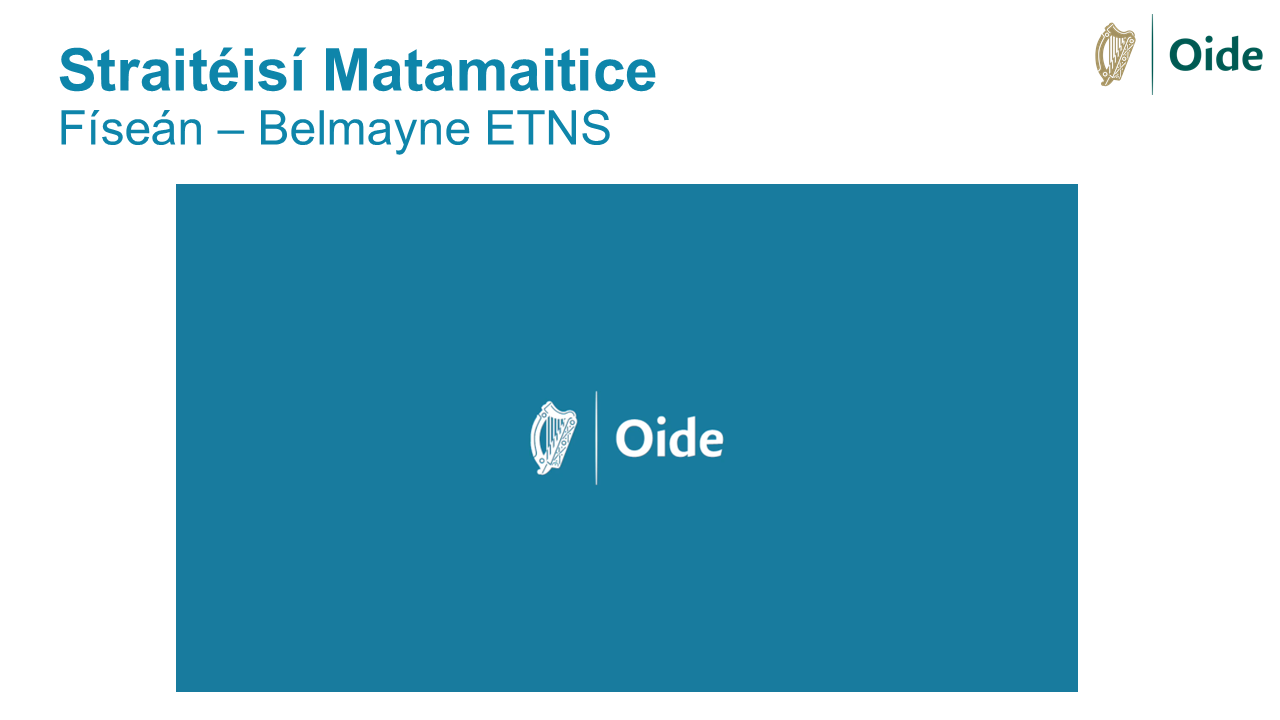 Straitéisí Matamaitice
Físeán – Belmayne ETNS

Oide

Oide